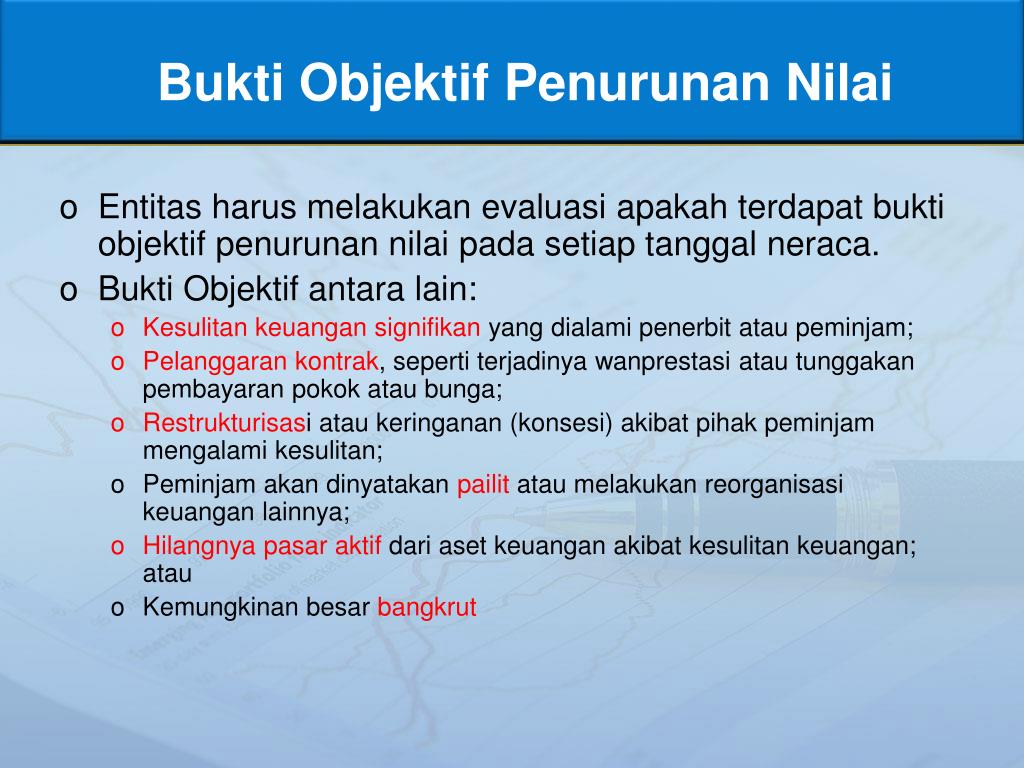 Bukti Objektif Penurunan Nilai

o Entitas harus melakukan evaluasi apakah terdapat bukti objektif penurunan nilai pada setiap tanggal neraca.

o Bukti Objektif antara lain:

o Kesulitan keuangan signifikan yang dialami penerbit atau peminjam;

o Pelanggaran kontrak, seperti terjadinya wanprestasi atau tunggakan pembayaran pokok atau bunga;

o Restrukturisasi atau keringanan (konsesi) akibat pihak peminjam mengalami kesulitan;

o Peminjam akan dinyatakan pailit atau melakukan reorganisasi keuangan lainnya;

o Hilangnya pasar aktif dari aset keuangan akibat kesulitan keuangan; atau

o Kemungkinan besar bangkrut